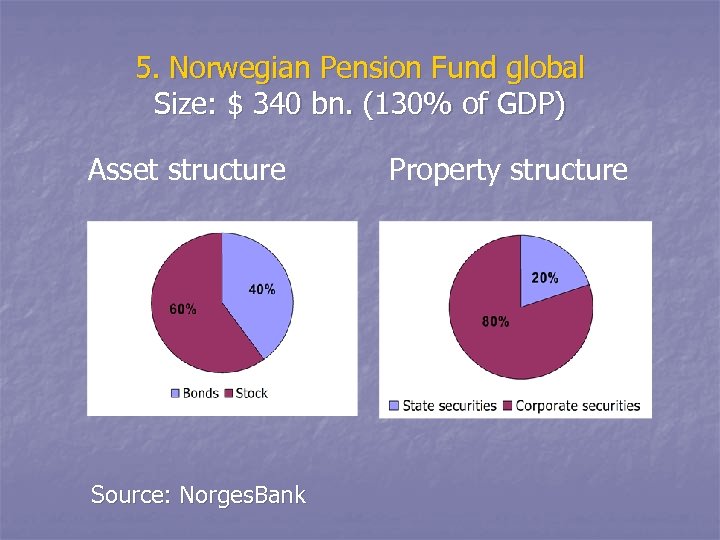 5. Norwegian Pension Fund global
Size: $ 340 bn. (130% of GDP)

Asset structure

40%
60%
Bonds Stock

Property structure

20%
80%
State securities Corporate securities

Source: NorgesBank